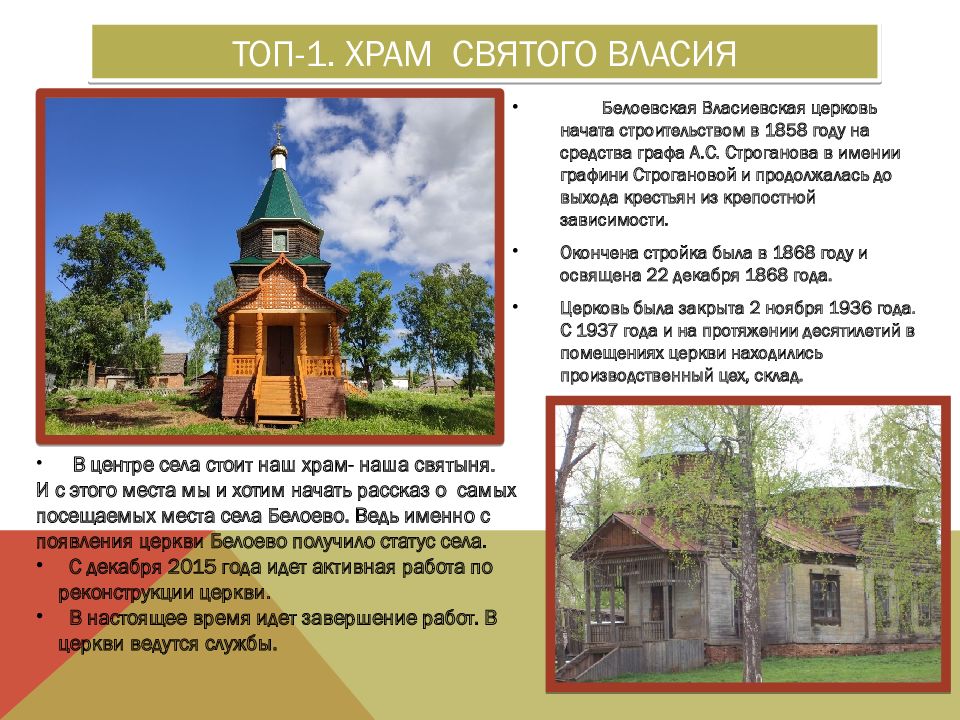 ТОП-1. ХРАМ СВЯТОГО ВЛАСИЯ

• Белоевская Власиевская церковь начата строительством в 1858 году на средства графа А.С. Строганова в имении графини Строгановой и продолжалась до выхода крестьян из крепостной зависимости.

• Окончена стройка была в 1868 году и освящена 22 декабря 1868 года.

• Церковь была закрыта 2 ноября 1936 года. С 1937 года и на протяжении десятилетий в помещениях церкви находились производственный цех, склад.

• В центре села стоит наш храм- наша святыня. И с этого места мы и хотим начать рассказ о самых посещаемых места села Белоево. Ведь именно с появления церкви Белоево получило статус села.

• С декабря 2015 года идет активная работа по реконструкции церкви.

• В настоящее время идет завершение работ. В церкви ведутся службы.